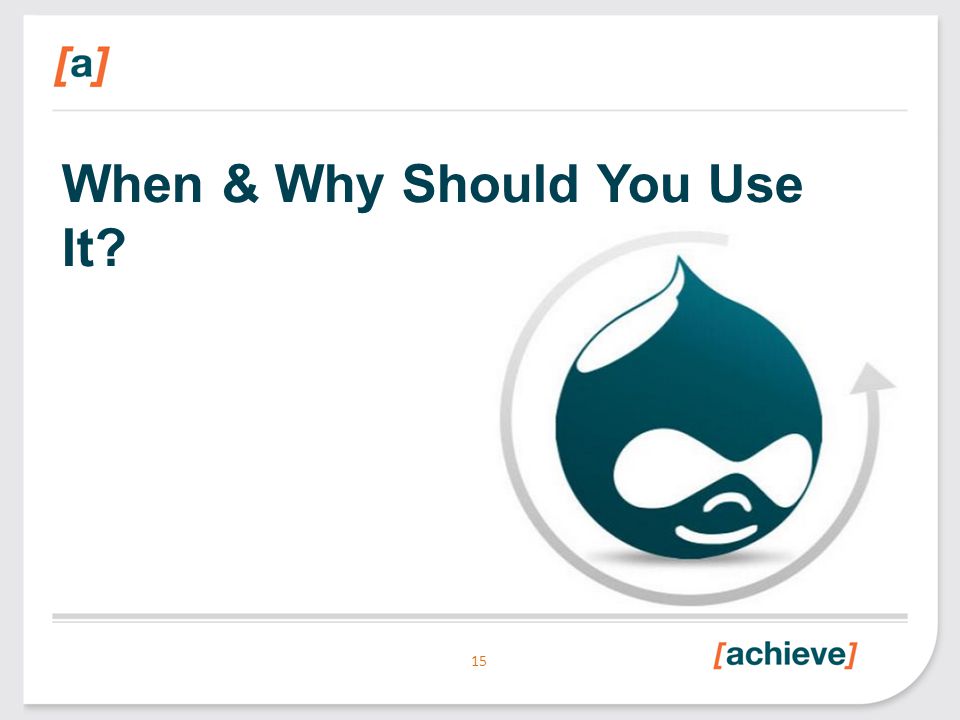 [a]

When & Why Should You Use It?

15

[achieve]